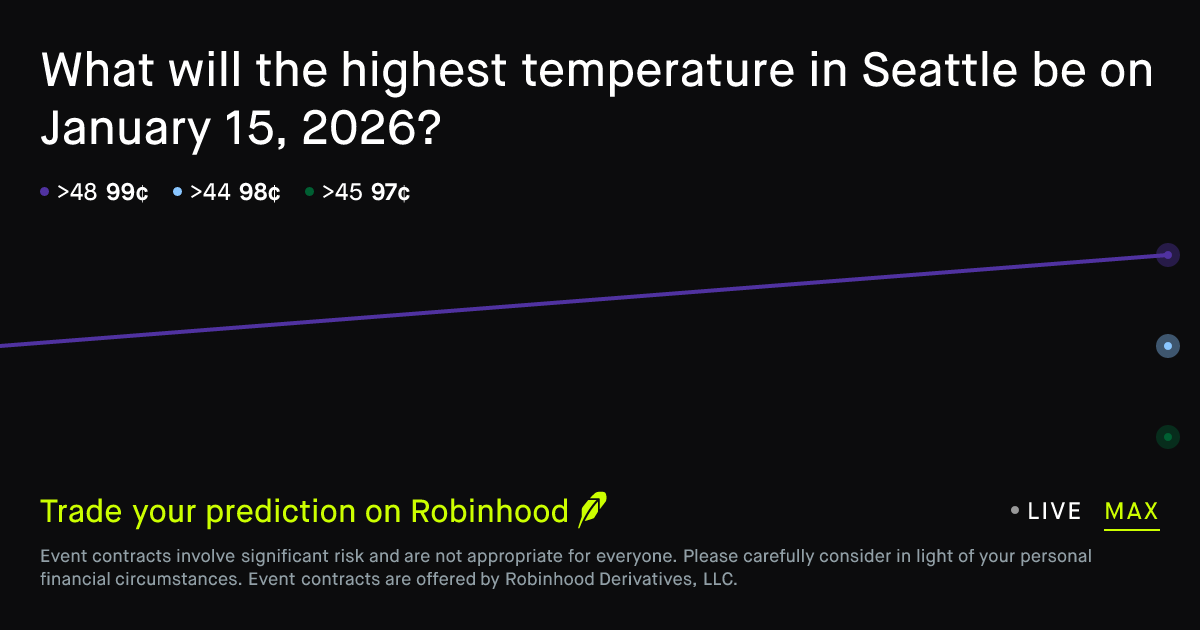 What will the highest temperature in Seattle be on January 15, 2026?

>48 99¢ >44 98¢ >45 97¢

Trade your prediction on Robinhood

LIVE MAX

Event contracts involve significant risk and are not appropriate for everyone. Please carefully consider in light of your personal financial circumstances. Event contracts are offered by Robinhood Derivatives, LLC.